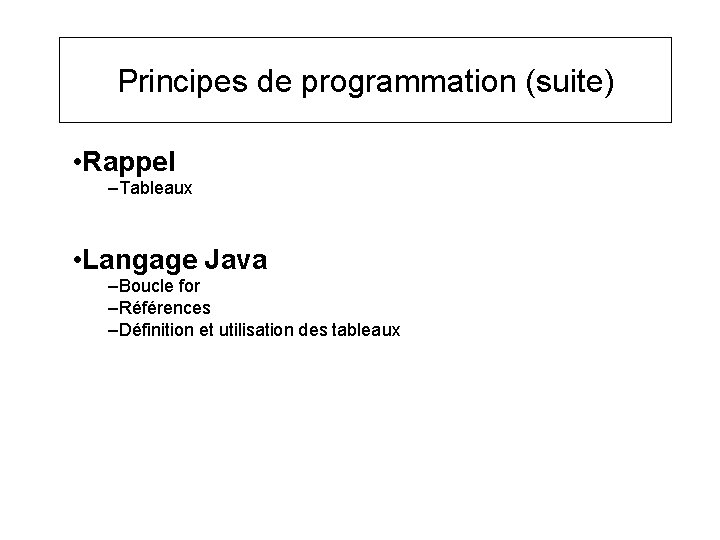 Principes de programmation (suite)

•Rappel
–Tableaux

•Langage Java
–Boucle for
–Références
–Définition et utilisation des tableaux